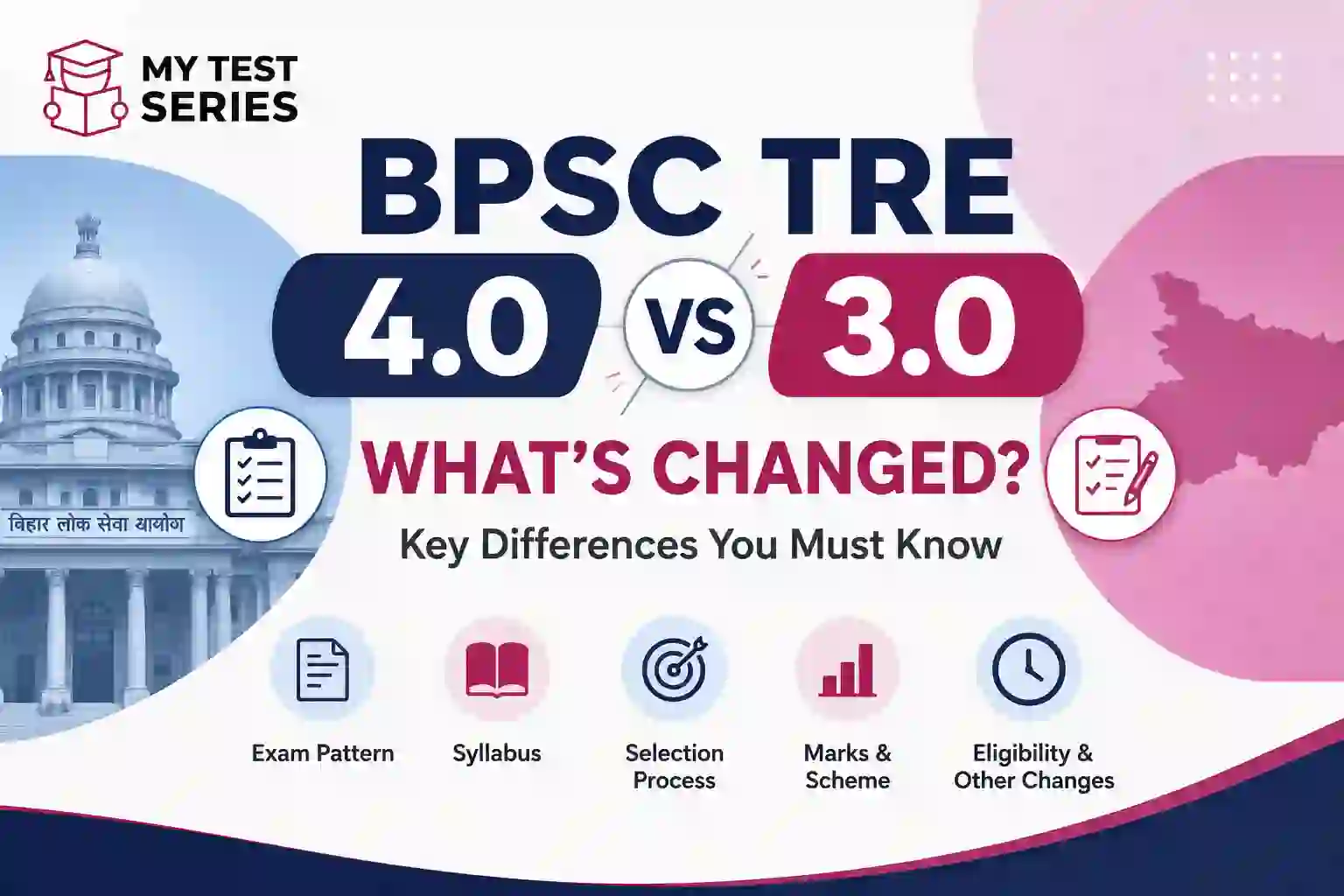 MY TEST SERIES

BPSC TRE

4.0 VS 3.0

WHAT'S CHANGED?

Key Differences You Must Know

बिहार लोक सेवा यायोग

Exam Pattern

Syllabus

Selection Process

Marks & Scheme

Eligibility & Other Changes